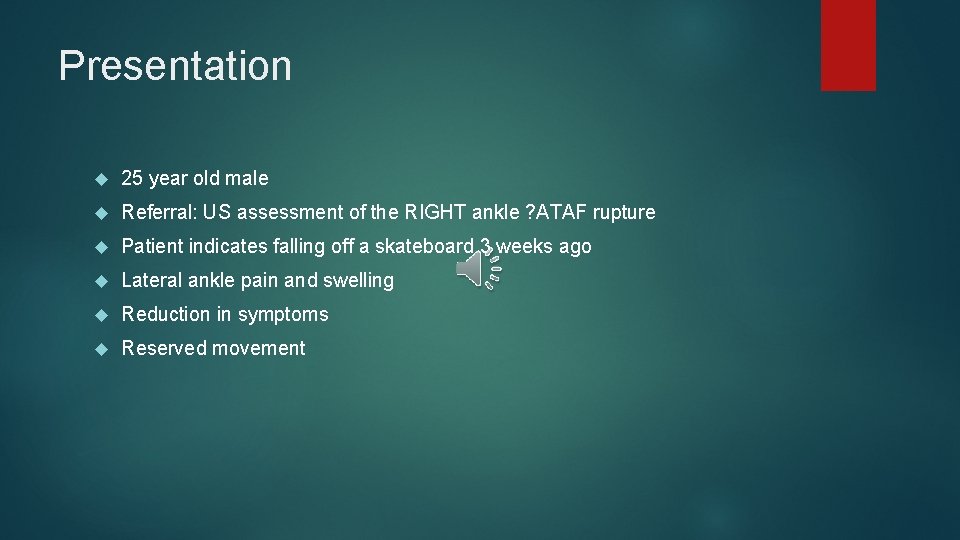 Presentation

25 year old male

Referral: US assessment of the RIGHT ankle ?ATAF rupture

Patient indicates falling off a skateboard 3 weeks ago

Lateral ankle pain and swelling

Reduction in symptoms

Reserved movement